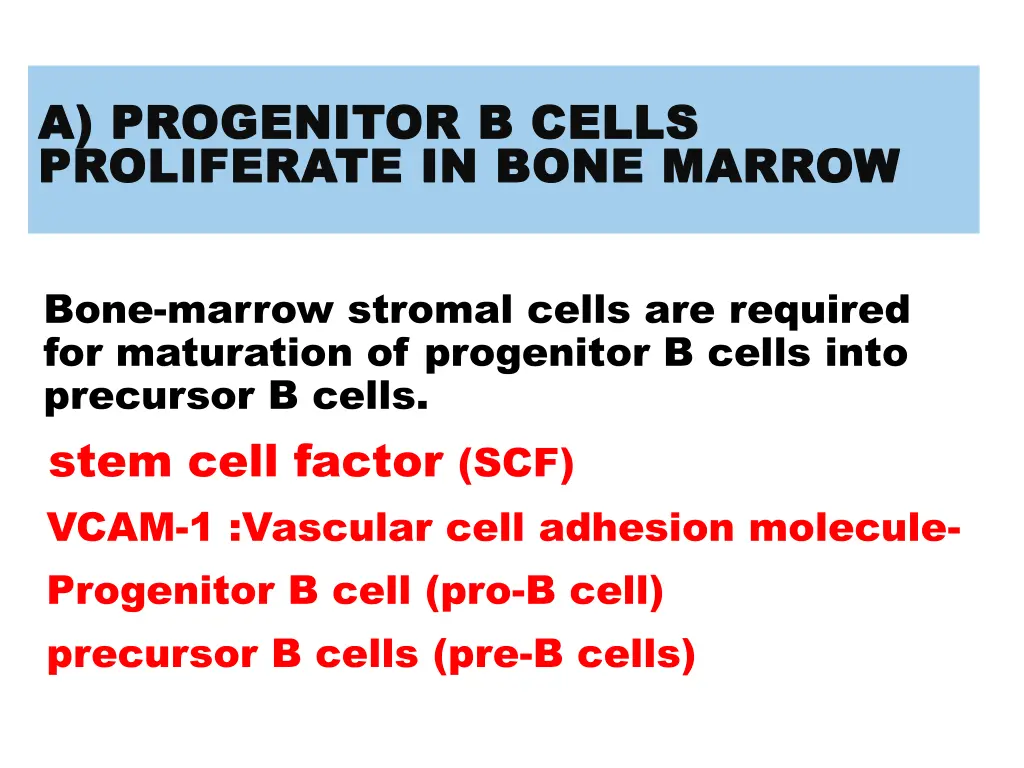 A) PROGENITOR B CELLS PROLIFERATE IN BONE MARROW

Bone-marrow stromal cells are required for maturation of progenitor B cells into precursor B cells.

stem cell factor (SCF)

VCAM-1 :Vascular cell adhesion molecule-

Progenitor B cell (pro-B cell)

precursor B cells (pre-B cells)